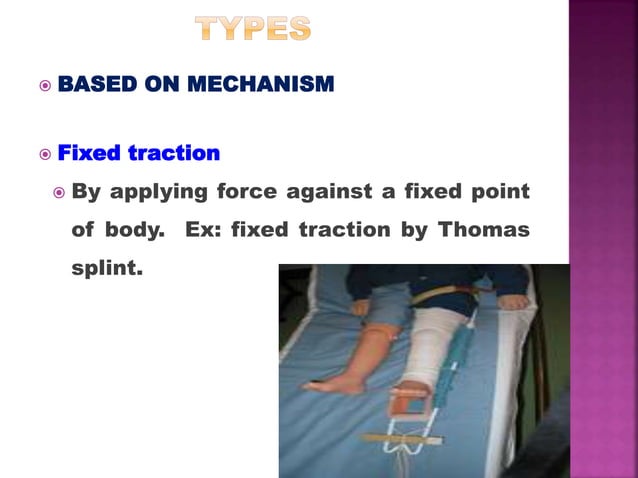 TYPES

BASED ON MECHANISM

Fixed traction

By applying force against a fixed point of body. Ex: fixed traction by Thomas splint.